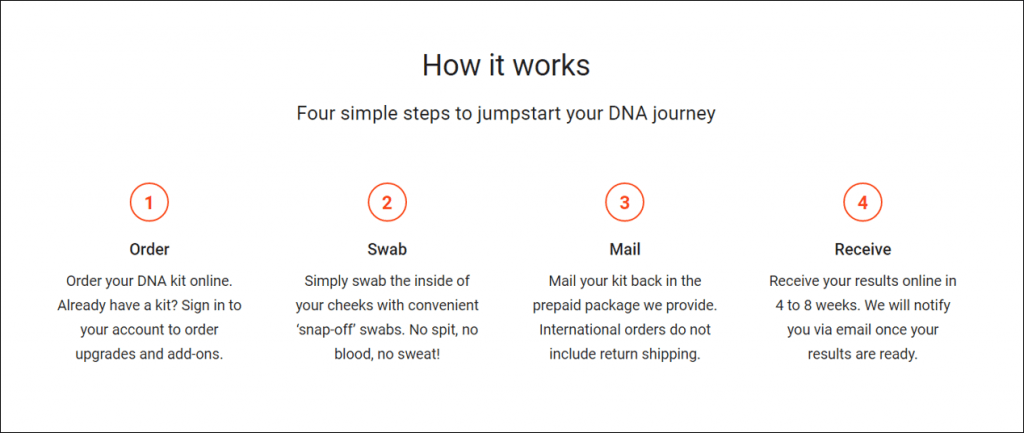 How it works

Four simple steps to jumpstart your DNA journey

1

Order

Order your DNA kit online. Already have a kit? Sign in to your account to order upgrades and add-ons.

2

Swab

Simply swab the inside of your cheeks with convenient 'snap-off' swabs. No spit, no blood, no sweat!

3

Mail

Mail your kit back in the prepaid package we provide. International orders do not include return shipping.

4

Receive

Receive your results online in 4 to 8 weeks. We will notify you via email once your results are ready.